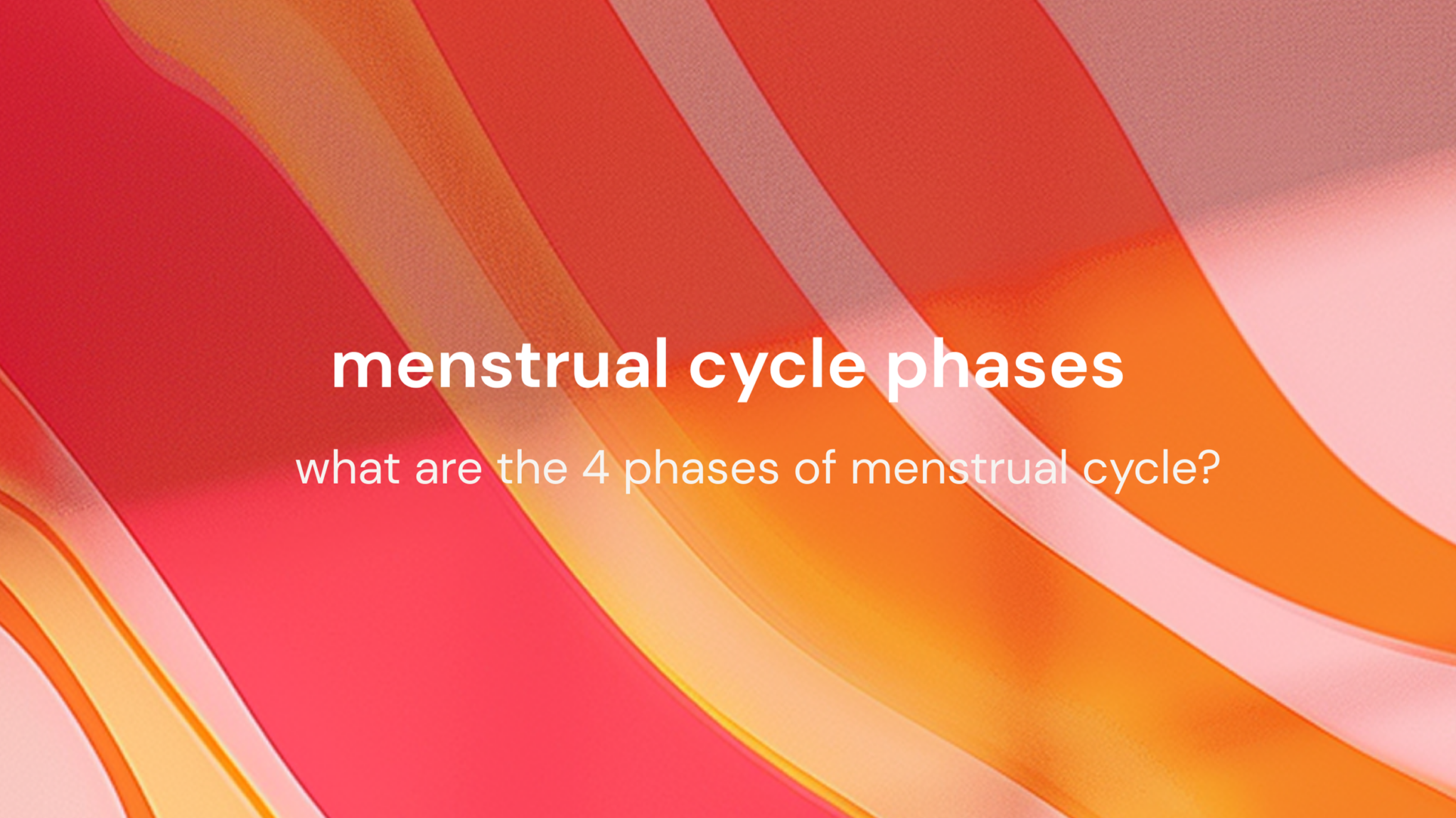 menstrual cycle phases

what are the 4 phases of menstrual cycle?